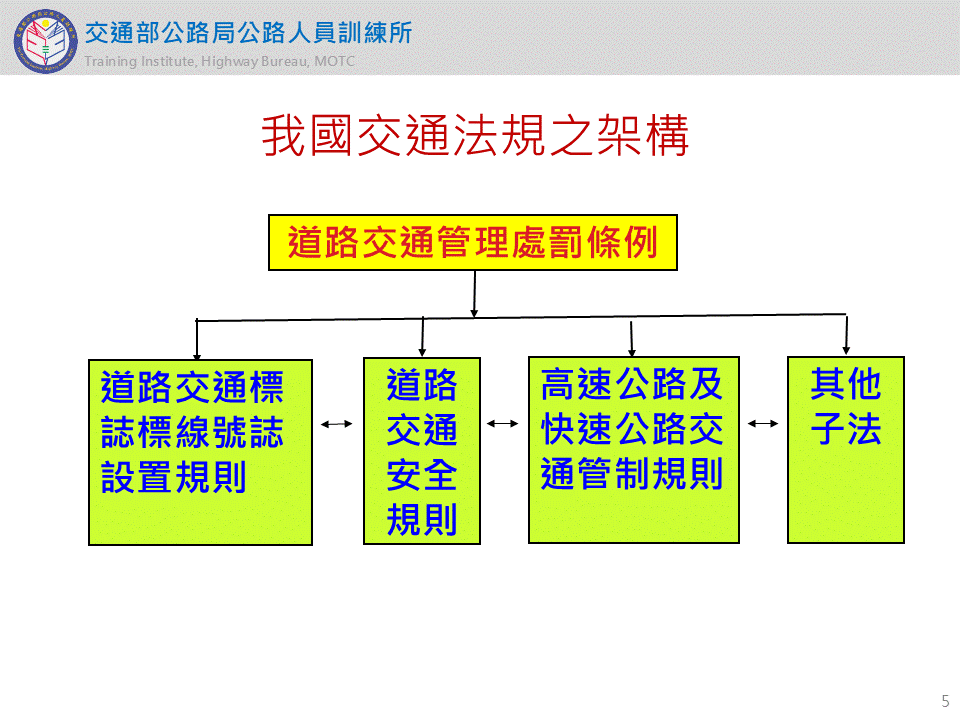 交通部公路局公路人員訓練所
Training Institute, Highway Bureau, MOTC

我國交通法規之架構

道路交通管理處罰條例

道路交通標誌標線號誌設置規則

道路交通安全規則

高速公路及快速公路交通管制規則

其他子法

5